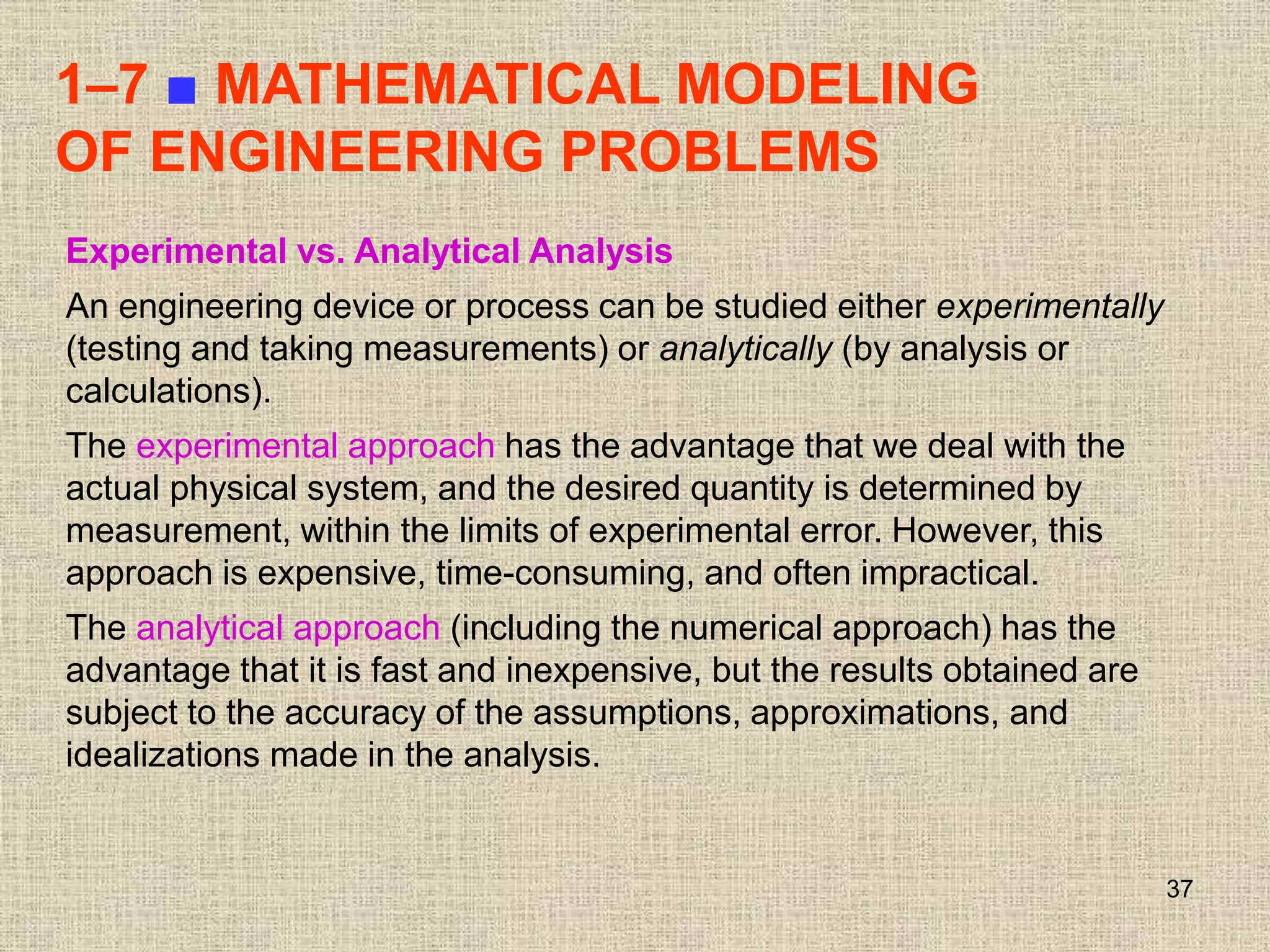 1–7 ■ MATHEMATICAL MODELING OF ENGINEERING PROBLEMS

Experimental vs. Analytical Analysis

An engineering device or process can be studied either experimentally (testing and taking measurements) or analytically (by analysis or calculations).

The experimental approach has the advantage that we deal with the actual physical system, and the desired quantity is determined by measurement, within the limits of experimental error. However, this approach is expensive, time-consuming, and often impractical.

The analytical approach (including the numerical approach) has the advantage that it is fast and inexpensive, but the results obtained are subject to the accuracy of the assumptions, approximations, and idealizations made in the analysis.

37